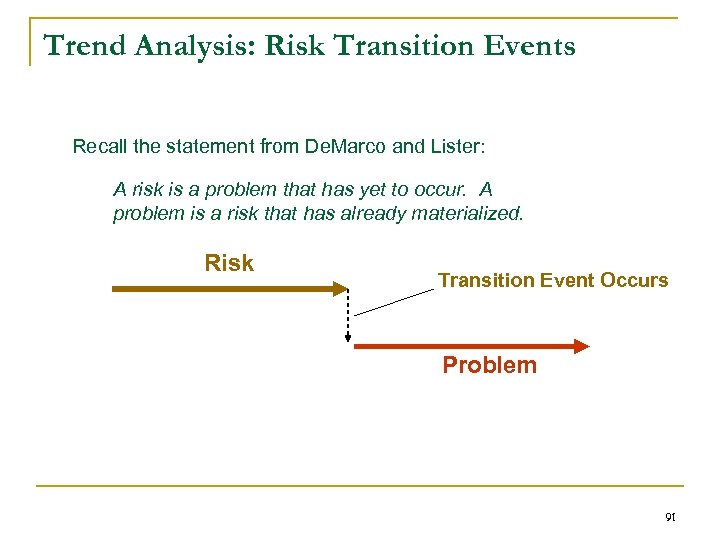 Trend Analysis: Risk Transition Events

Recall the statement from DeMarco and Lister:

A risk is a problem that has yet to occur. A problem is a risk that has already materialized.

Risk

Transition Event Occurs

Problem

91